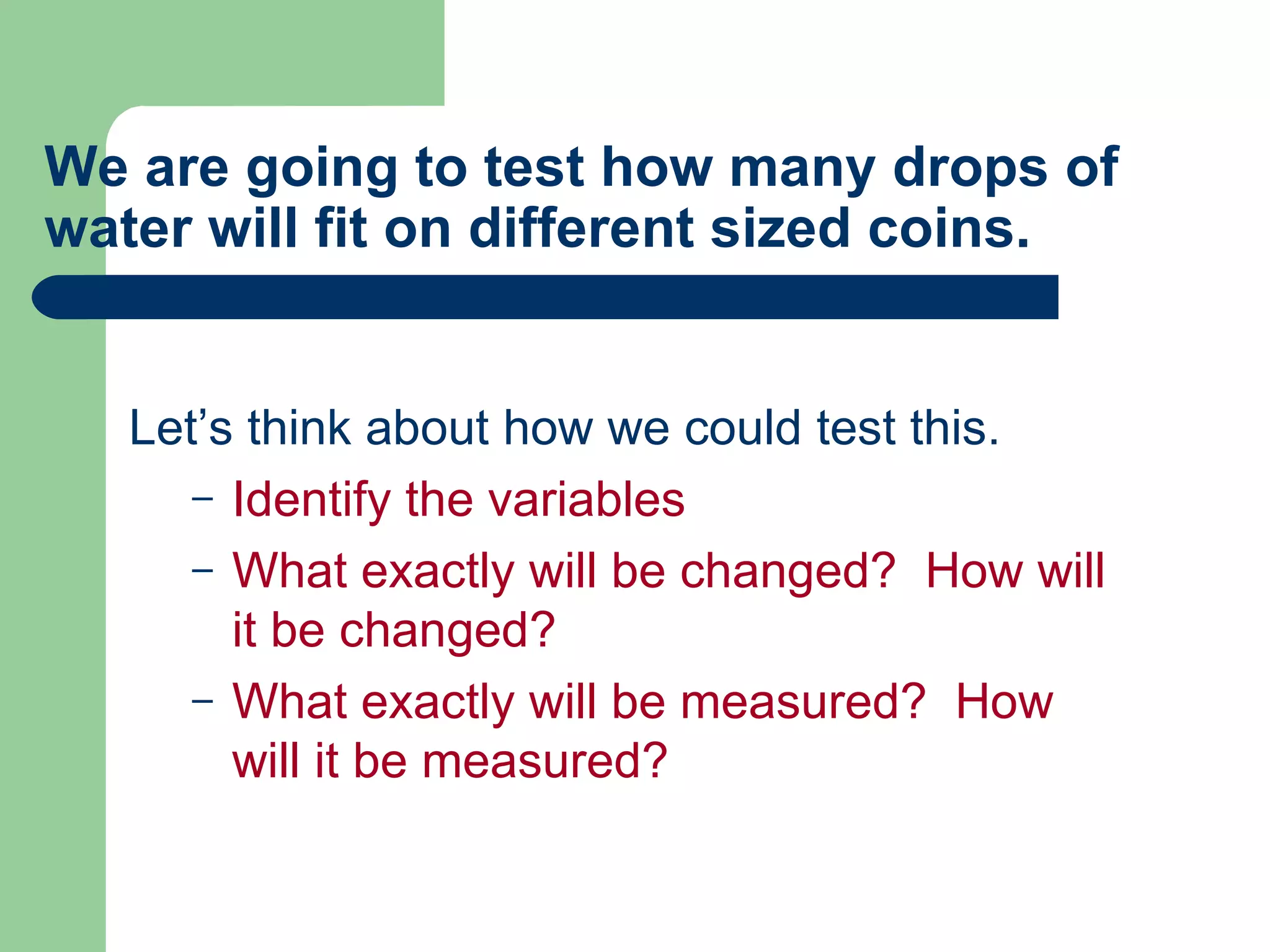 We are going to test how many drops of water will fit on different sized coins.

Let’s think about how we could test this.

– Identify the variables
– What exactly will be changed?  How will it be changed?
– What exactly will be measured?  How will it be measured?